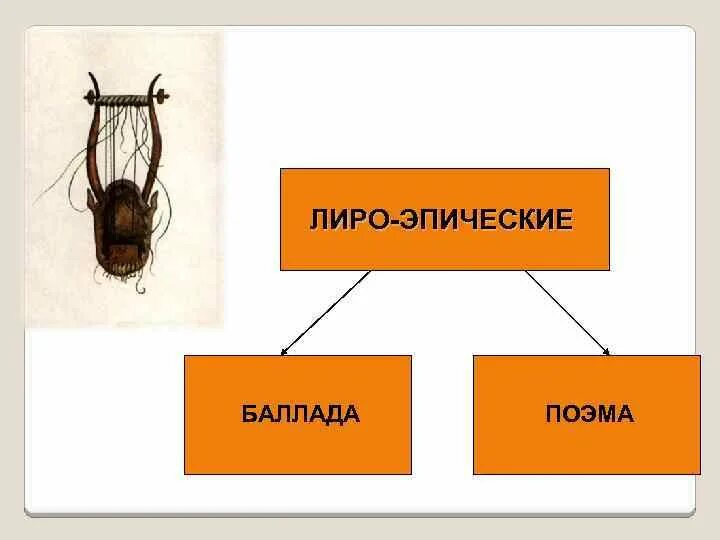 ЛИРО-ЭПИЧЕСКИЕ

БАЛЛАДА

ПОЭМА